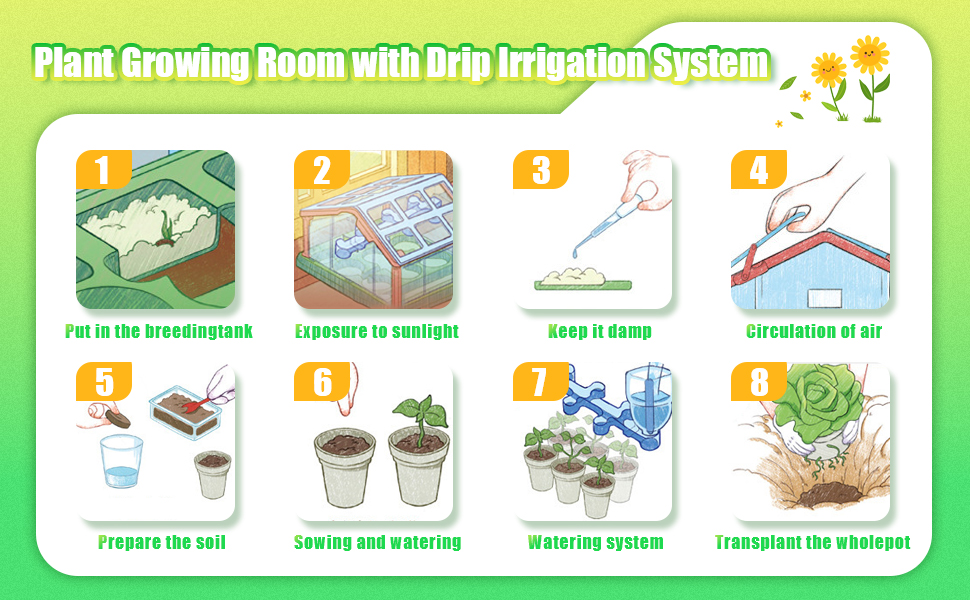 Plant Growing Room with Drip Irrigation System

1
Put in the breedingtank

2
Exposure to sunlight

3
Keep it damp

4
Circulation of air

5
Prepare the soil

6
Sowing and watering

7
Watering system

8
Transplant the wholepot